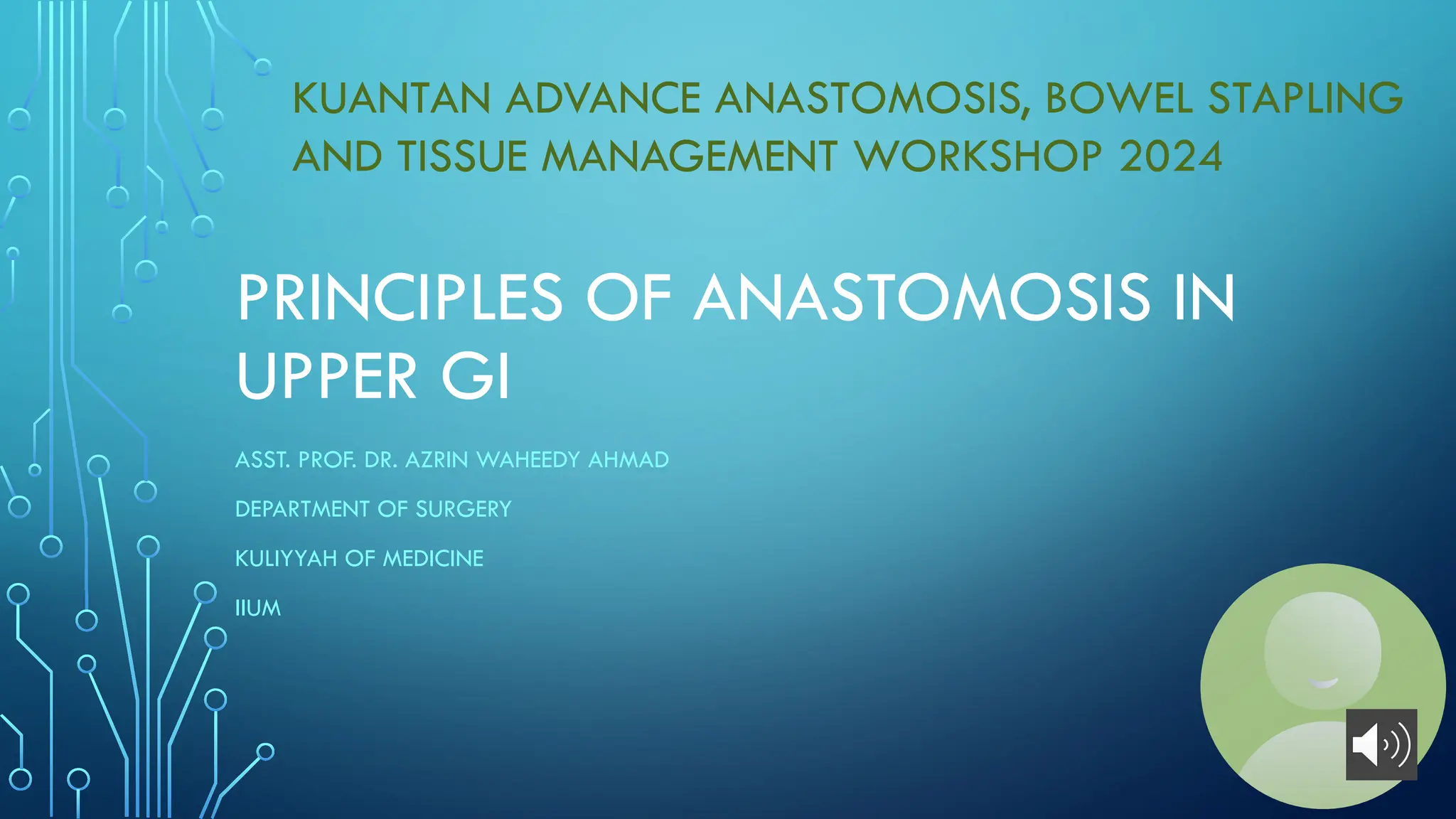 KUANTAN ADVANCE ANASTOMOSIS, BOWEL STAPLING AND TISSUE MANAGEMENT WORKSHOP 2024

PRINCIPLES OF ANASTOMOSIS IN UPPER GI

ASST. PROF. DR. AZRIN WAHEEDY AHMAD

DEPARTMENT OF SURGERY

KULIYYAH OF MEDICINE

IIUM